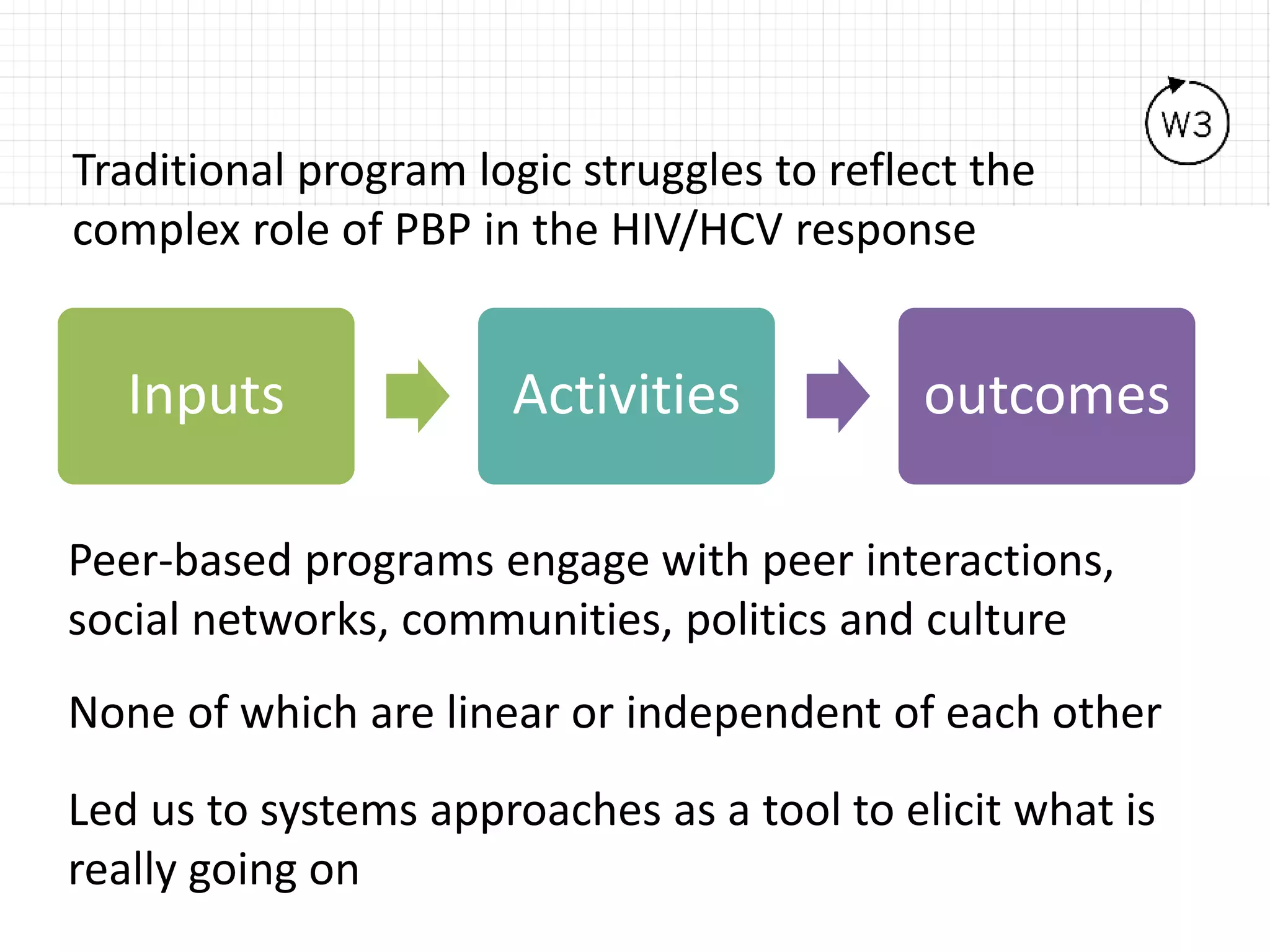 W3

Traditional program logic struggles to reflect the complex role of PBP in the HIV/HCV response

Inputs

Activities

outcomes

Peer-based programs engage with peer interactions, social networks, communities, politics and culture

None of which are linear or independent of each other

Led us to systems approaches as a tool to elicit what is really going on